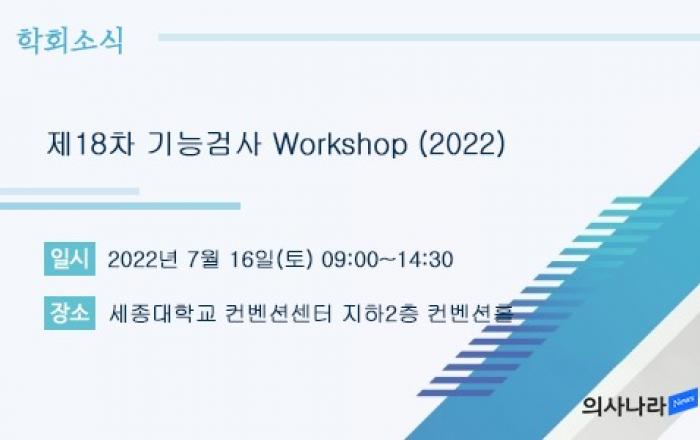 학회소식

제18차 기능검사 Workshop (2022)

일시 2022년 7월 16일(토) 09:00~14:30

장소 세종대학교 컨벤션센터 지하2층 컨벤션홀

의사나라 News